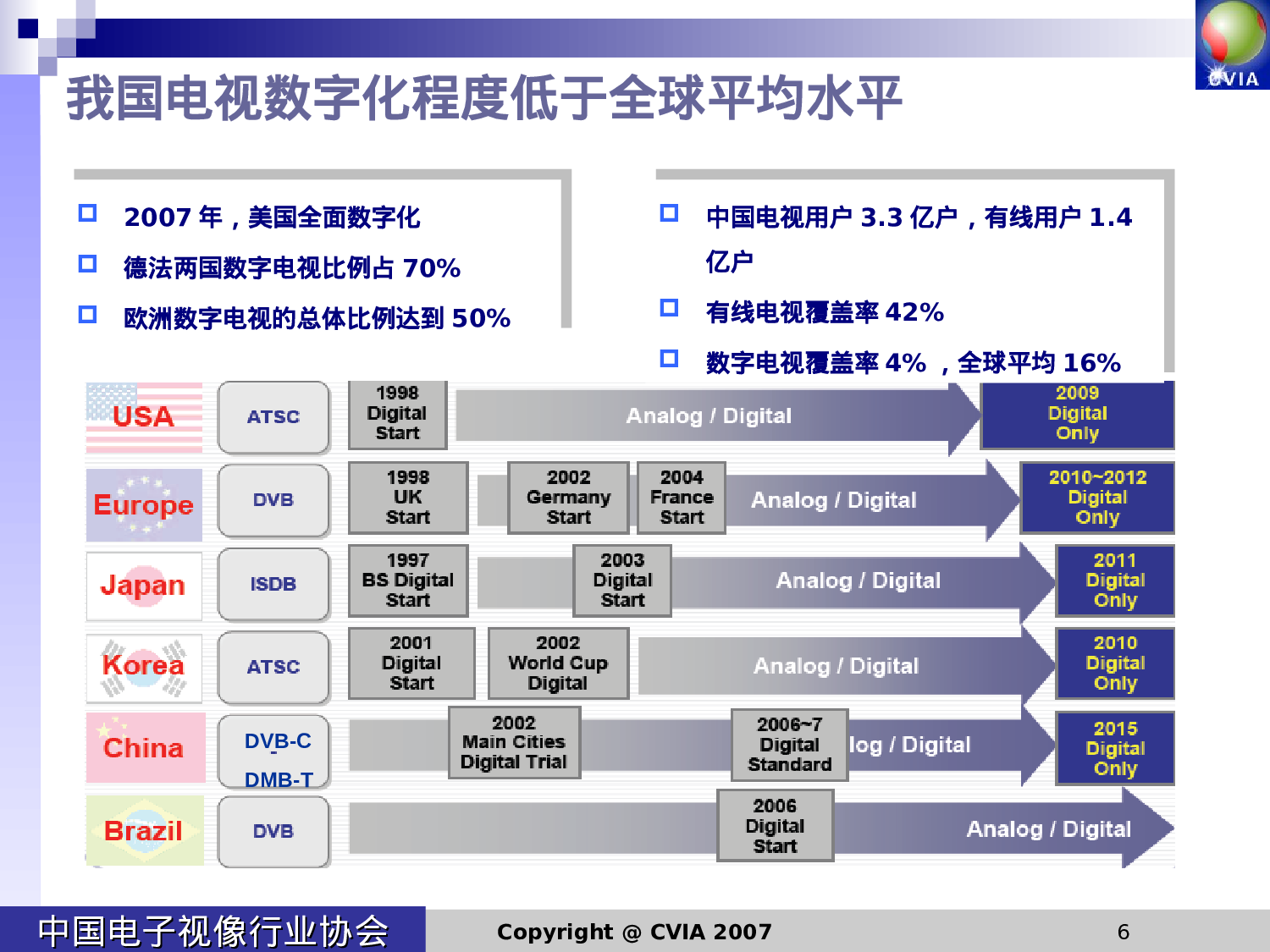 CVIA

我国电视数字化程度低于全球平均水平

2007 年，美国全面数字化
德法两国数字电视比例占 70%
欧洲数字电视的总体比例达到 50%

中国电视用户 3.3 亿户，有线用户 1.4 亿户
有线电视覆盖率 42%
数字电视覆盖率 4% ，全球平均 16%

USA
ATSC
1998 Digital Start
Analog / Digital
2009 Digital Only

Europe
DVB
1998 UK Start
2002 Germany Start
2004 France Start
Analog / Digital
2010~2012 Digital Only

Japan
ISDB
1997 BS Digital Start
2003 Digital Start
Analog / Digital
2011 Digital Only

Korea
ATSC
2001 Digital Start
2002 World Cup Digital
Analog / Digital
2010 Digital Only

China
DVB-C
DMB-T
2002 Main Cities Digital Trial
2006~7 Digital Standard
log / Digital
2015 Digital Only

Brazil
DVB
2006 Digital Start
Analog / Digital

中国电子视像行业协会
Copyright @ CVIA 2007
6